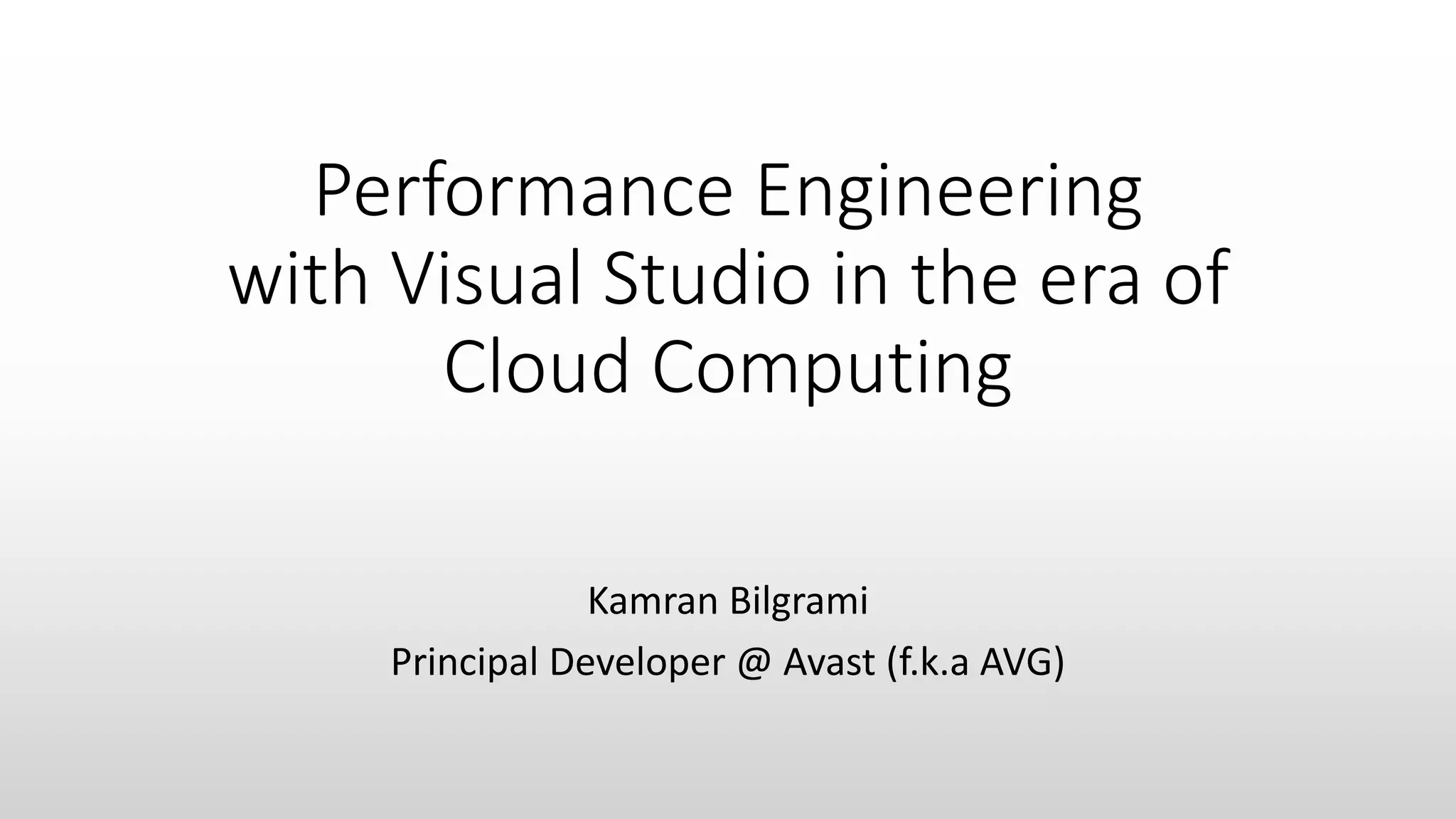 Performance Engineering with Visual Studio in the era of Cloud Computing

Kamran Bilgrami

Principal Developer @ Avast (f.k.a AVG)